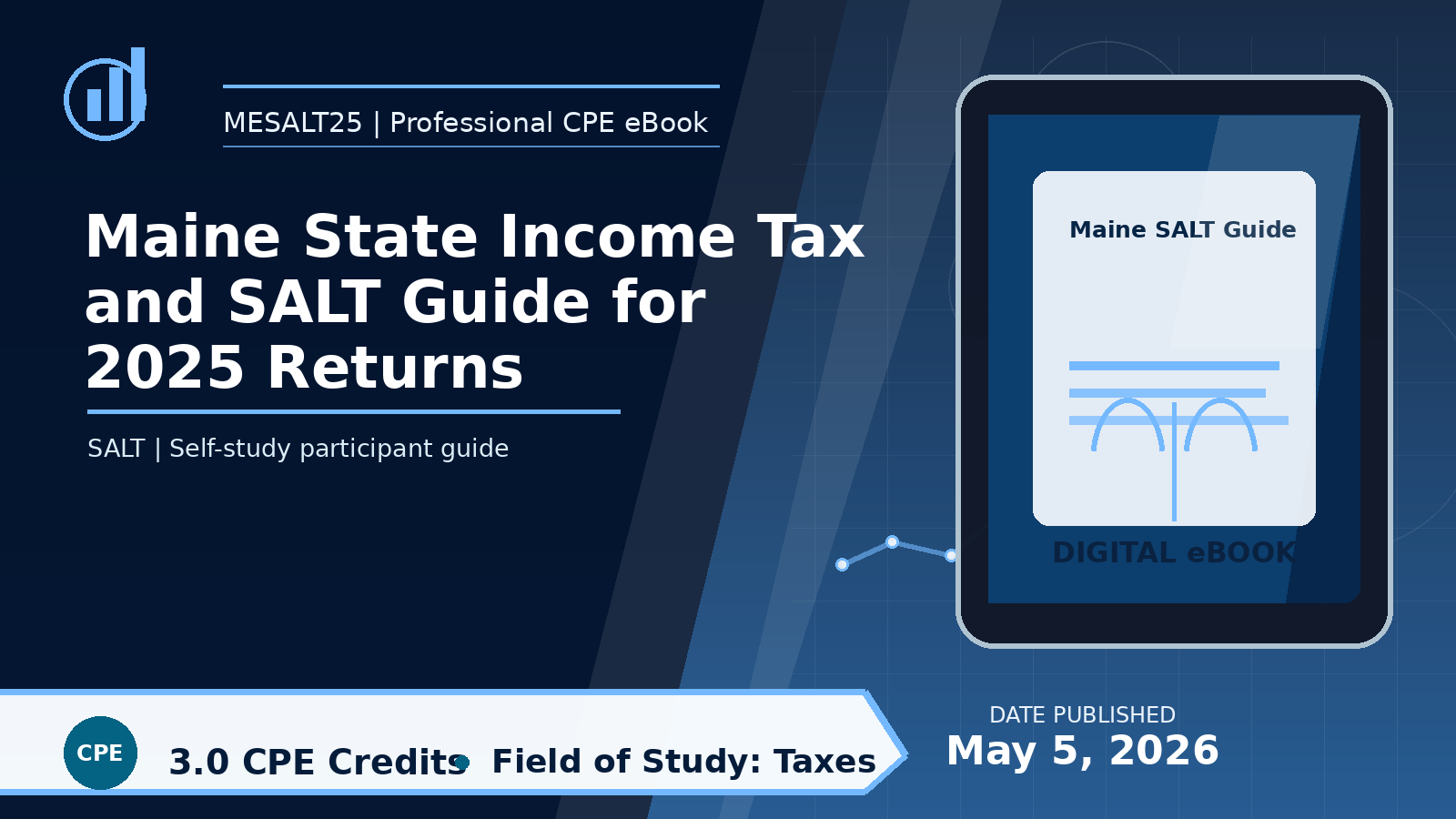 MESALT25 | Professional CPE eBook

Maine State Income Tax and SALT Guide for 2025 Returns

SALT | Self-study participant guide

Maine SALT Guide

DIGITAL eBOOK

CPE

3.0 CPE Credits • Field of Study: Taxes

DATE PUBLISHED
May 5, 2026